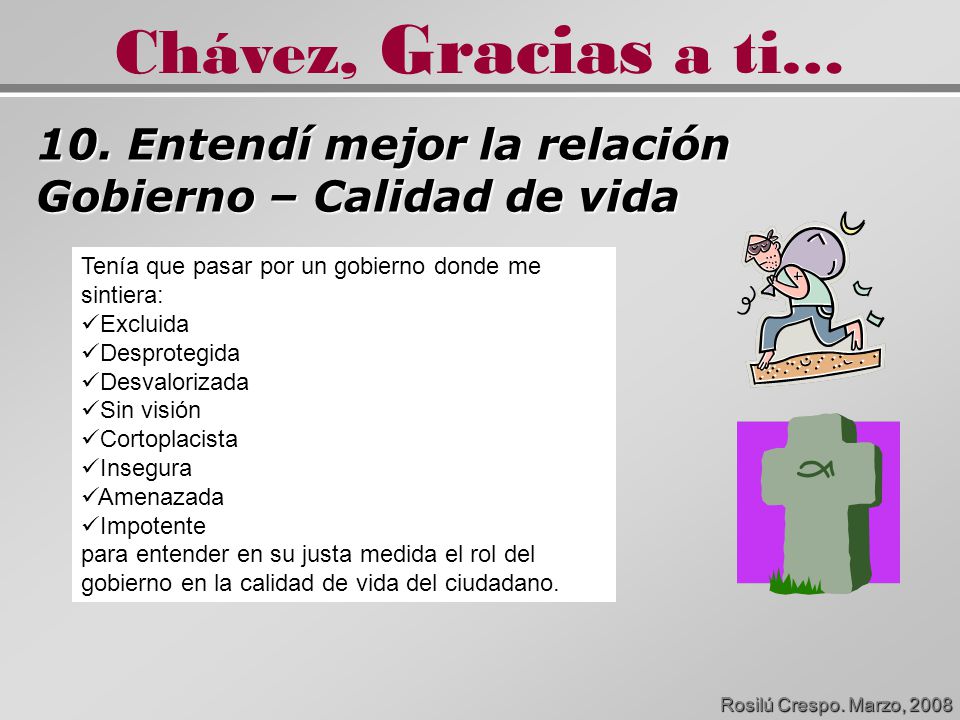 Chávez, Gracias a ti...

10. Entendí mejor la relación Gobierno – Calidad de vida

Tenía que pasar por un gobierno donde me sintiera:
✓Excluida
✓Desprotegida
✓Desvalorizada
✓Sin visión
✓Cortoplacista
✓Insegura
✓Amenazada
✓Impotente
para entender en su justa medida el rol del gobierno en la calidad de vida del ciudadano.

Rosilú Crespo. Marzo, 2008